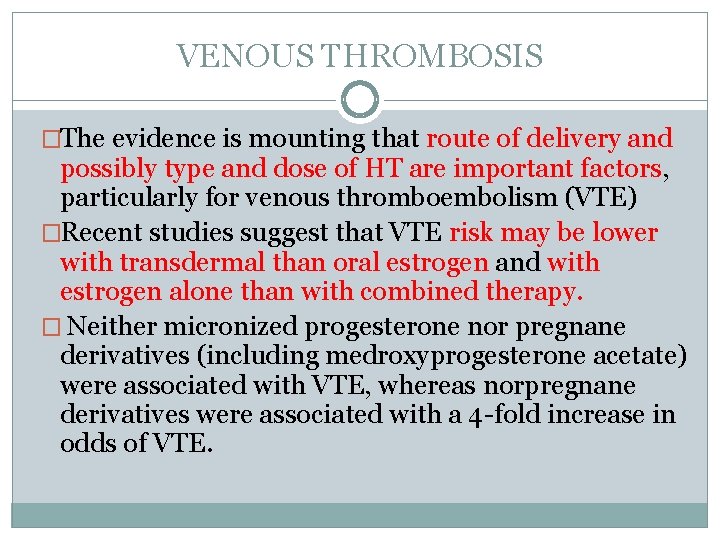 VENOUS THROMBOSIS

□The evidence is mounting that route of delivery and possibly type and dose of HT are important factors, particularly for venous thromboembolism (VTE)

□Recent studies suggest that VTE risk may be lower with transdermal than oral estrogen and with estrogen alone than with combined therapy.

□ Neither micronized progesterone nor pregnane derivatives (including medroxyprogesterone acetate) were associated with VTE, whereas norpregnane derivatives were associated with a 4-fold increase in odds of VTE.